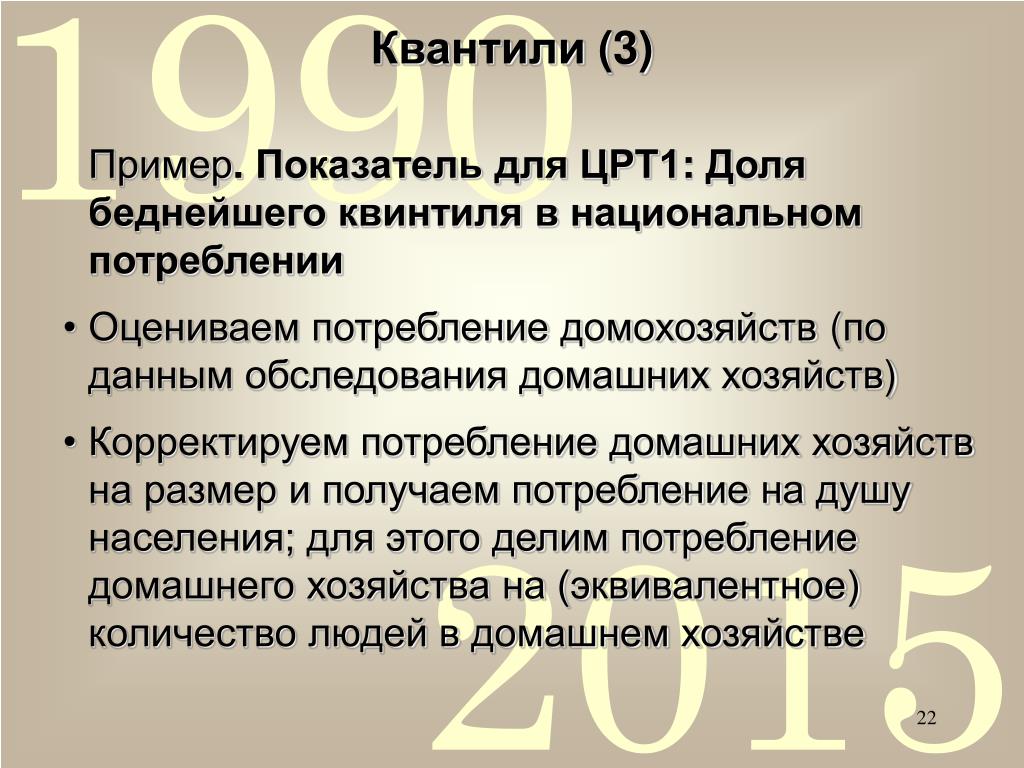 1990

Квантили (3)

Пример. Показатель для ЦРТ1: Доля беднейшего квинтиля в национальном потреблении

• Оцениваем потребление домохозяйств (по данным обследования домашних хозяйств)

• Корректируем потребление домашних хозяйств на размер и получаем потребление на душу населения; для этого делим потребление домашнего хозяйства на (эквивалентное) количество людей в домашнем хозяйстве

2015

22